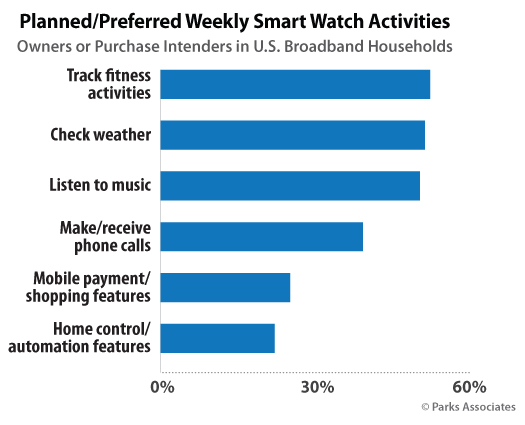 Planned/Preferred Weekly Smart Watch Activities
Owners or Purchase Intenders in U.S. Broadband Households

Track fitness activities

Check weather

Listen to music

Make/receive phone calls

Mobile payment/ shopping features

Home control/ automation features

0%
30%
60%

© Parks Associates